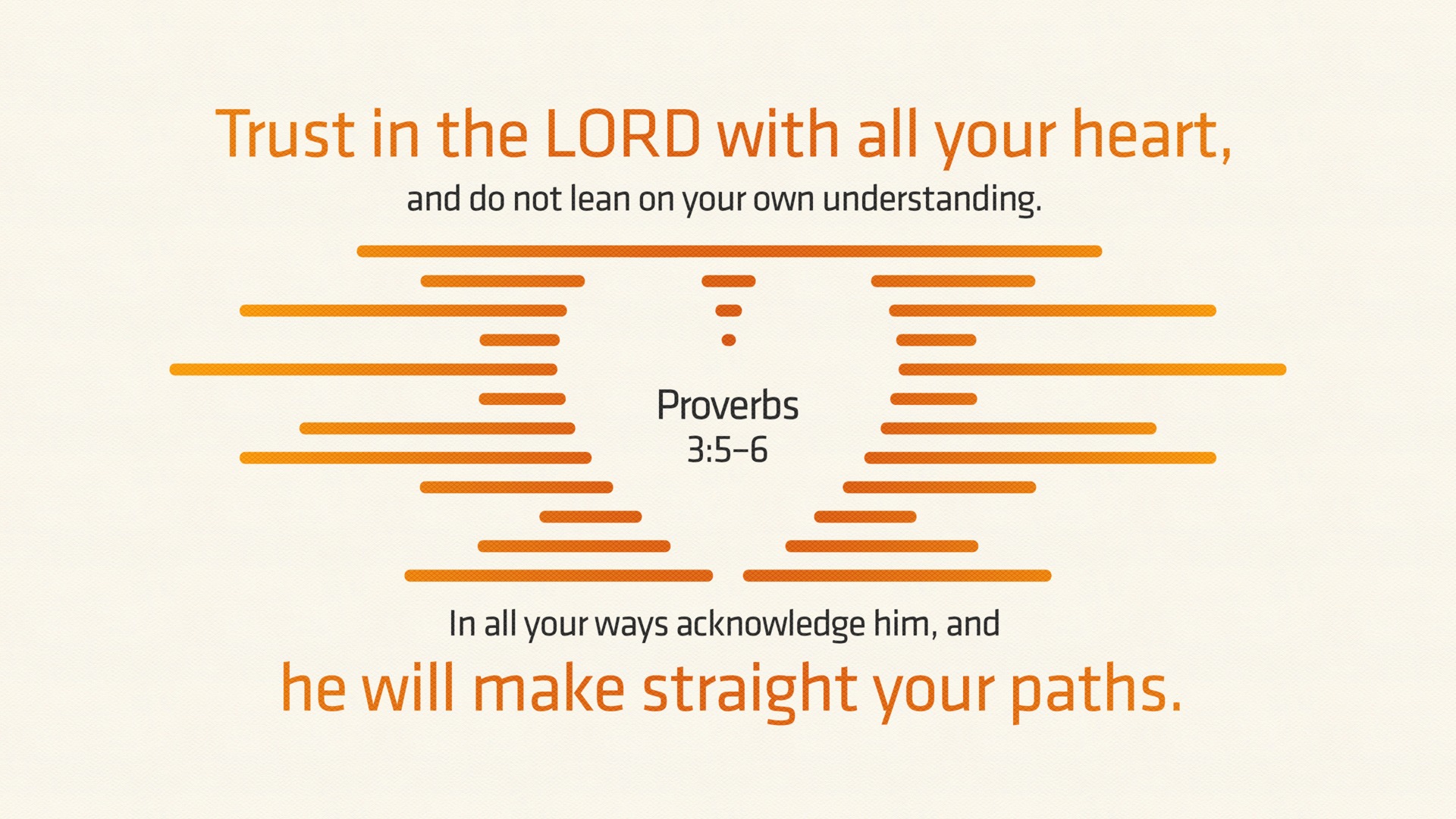 Trust in the LORD with all your heart,

and do not lean on your own understanding.

Proverbs
3:5–6

In all your ways acknowledge him, and

he will make straight your paths.